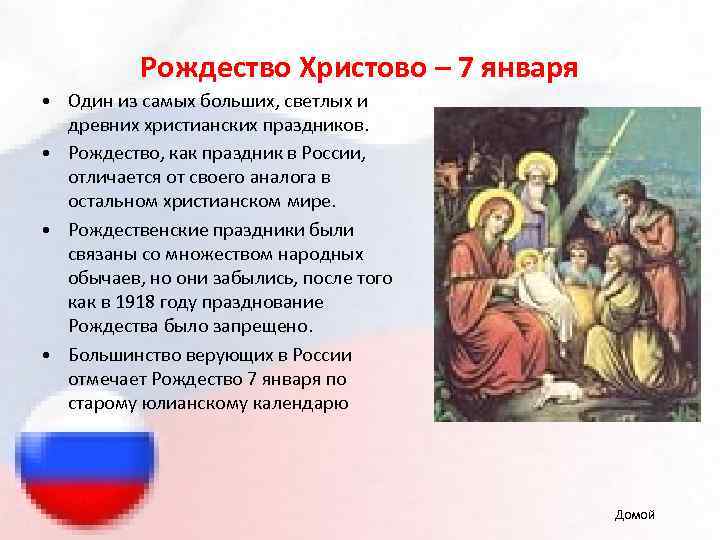 Рождество Христово – 7 января

• Один из самых больших, светлых и древних христианских праздников.

• Рождество, как праздник в России, отличается от своего аналога в остальном христианском мире.

• Рождественские праздники были связаны со множеством народных обычаев, но они забылись, после того как в 1918 году празднование Рождества было запрещено.

• Большинство верующих в России отмечает Рождество 7 января по старому юлианскому календарю

Домой